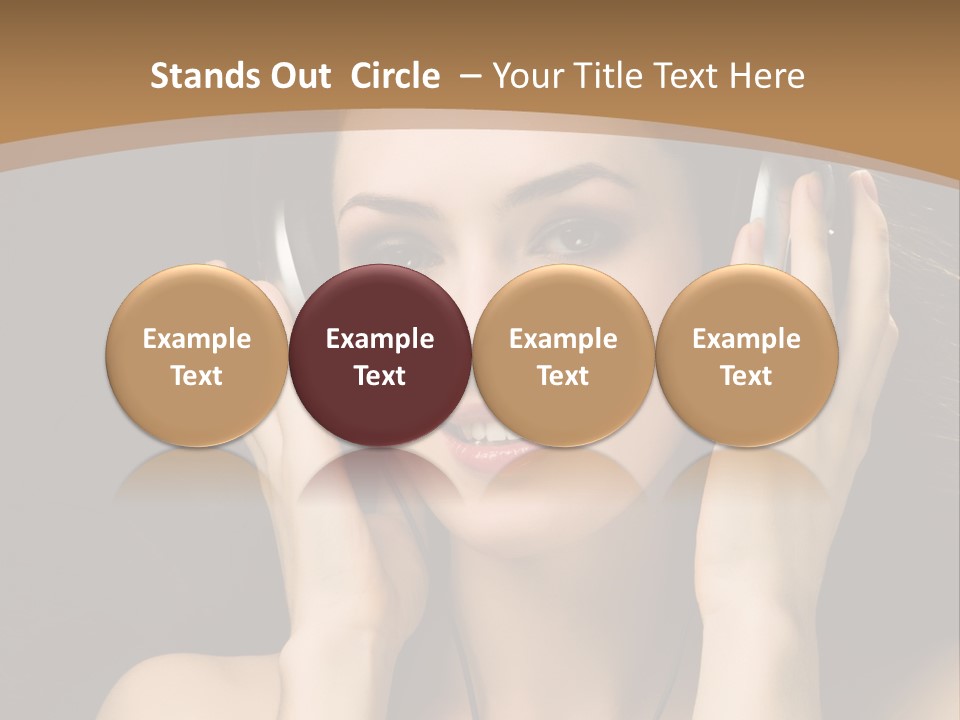 Stands Out Circle – Your Title Text Here

Example Text

Example Text

Example Text

Example Text